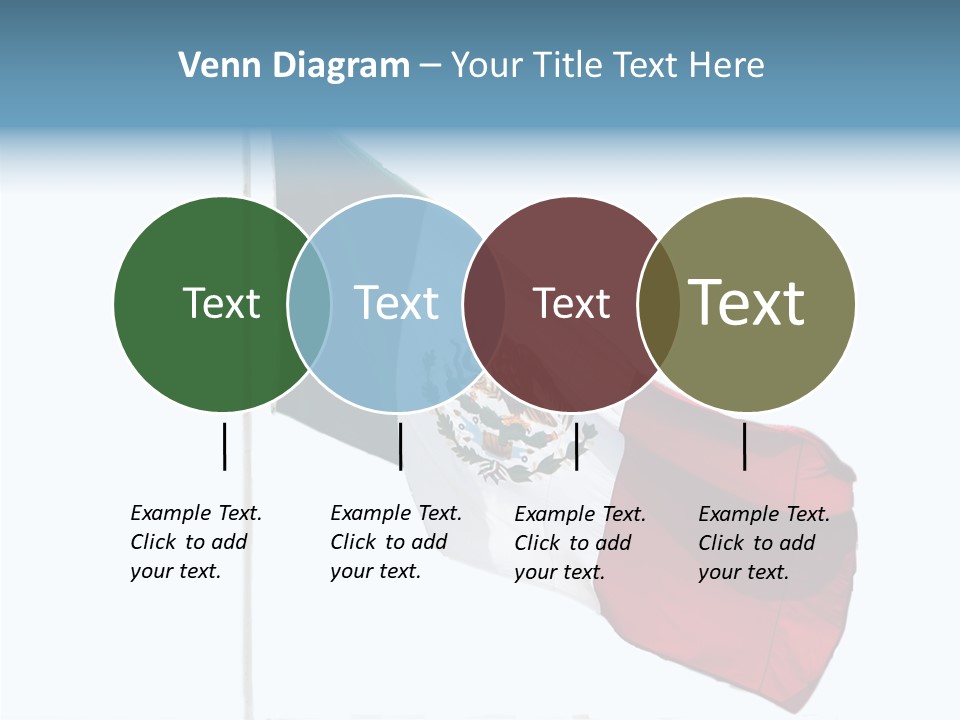 Venn Diagram – Your Title Text Here

Text

Text

Text

Text

Example Text. Click to add your text.

Example Text. Click to add your text.

Example Text. Click to add your text.

Example Text. Click to add your text.